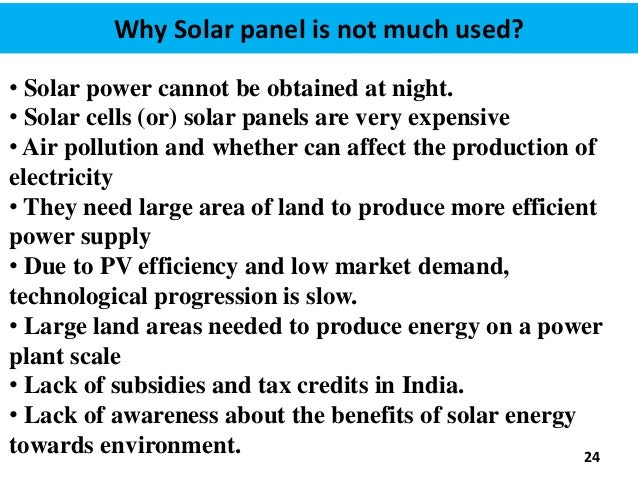 Why Solar panel is not much used?

• Solar power cannot be obtained at night.
• Solar cells (or) solar panels are very expensive
• Air pollution and whether can affect the production of electricity
• They need large area of land to produce more efficient power supply
• Due to PV efficiency and low market demand, technological progression is slow.
• Large land areas needed to produce energy on a power plant scale
• Lack of subsidies and tax credits in India.
• Lack of awareness about the benefits of solar energy towards environment.

24